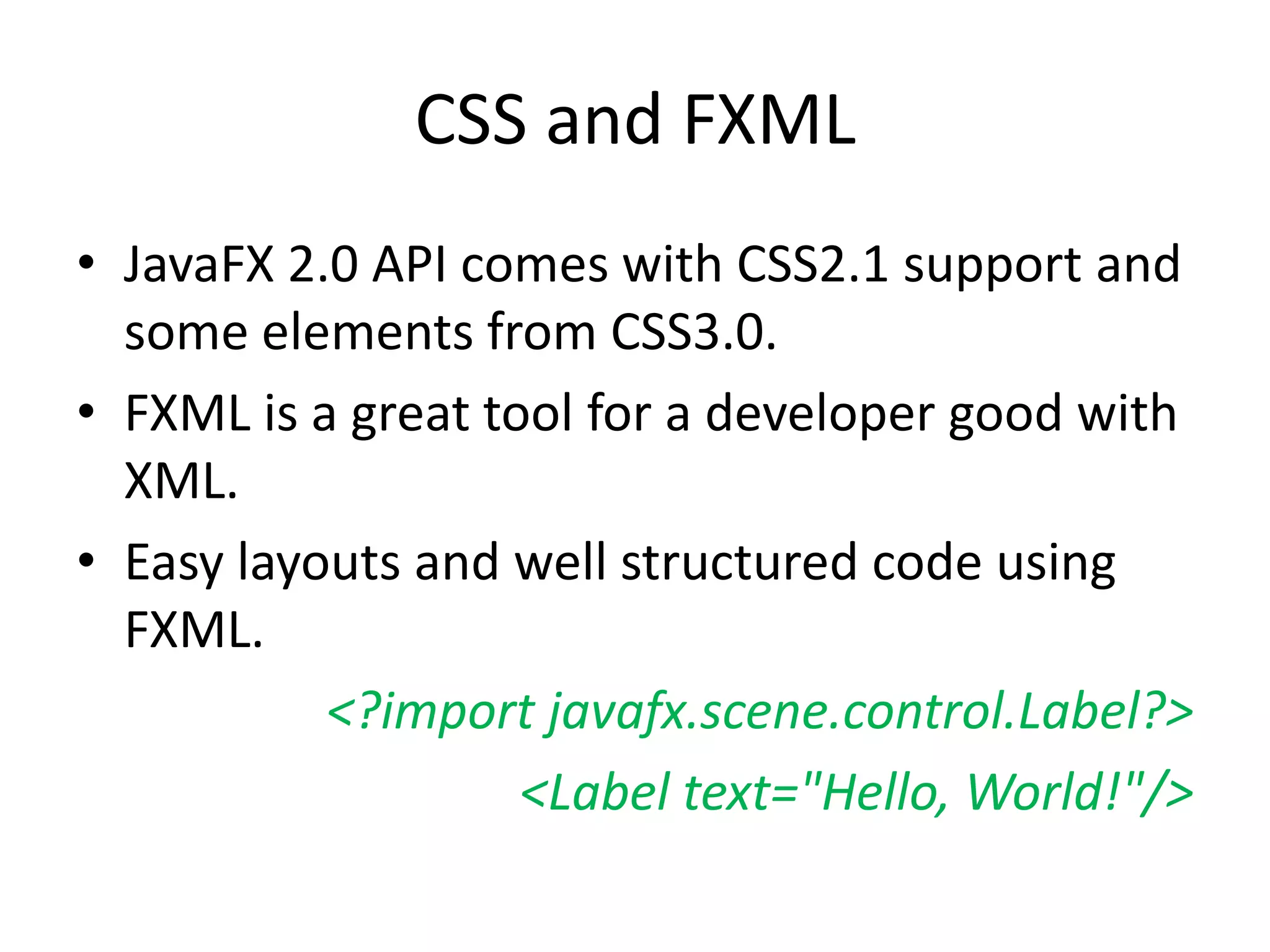 CSS and FXML

• JavaFX 2.0 API comes with CSS2.1 support and some elements from CSS3.0.
• FXML is a great tool for a developer good with XML.
• Easy layouts and well structured code using FXML.

<?import javafx.scene.control.Label?>

<Label text="Hello, World!"/>